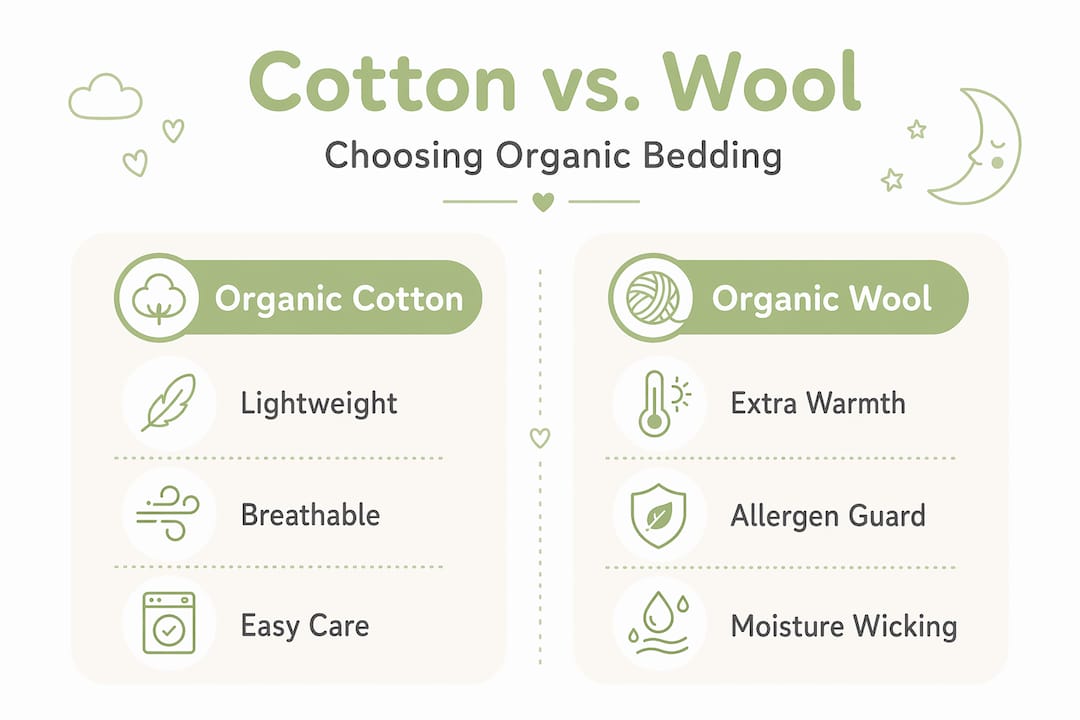 Cotton vs. Wool

Choosing Organic Bedding

Organic Cotton

Lightweight

Breathable

Easy Care

Organic Wool

Extra Warmth

Allergen Guard

Moisture Wicking